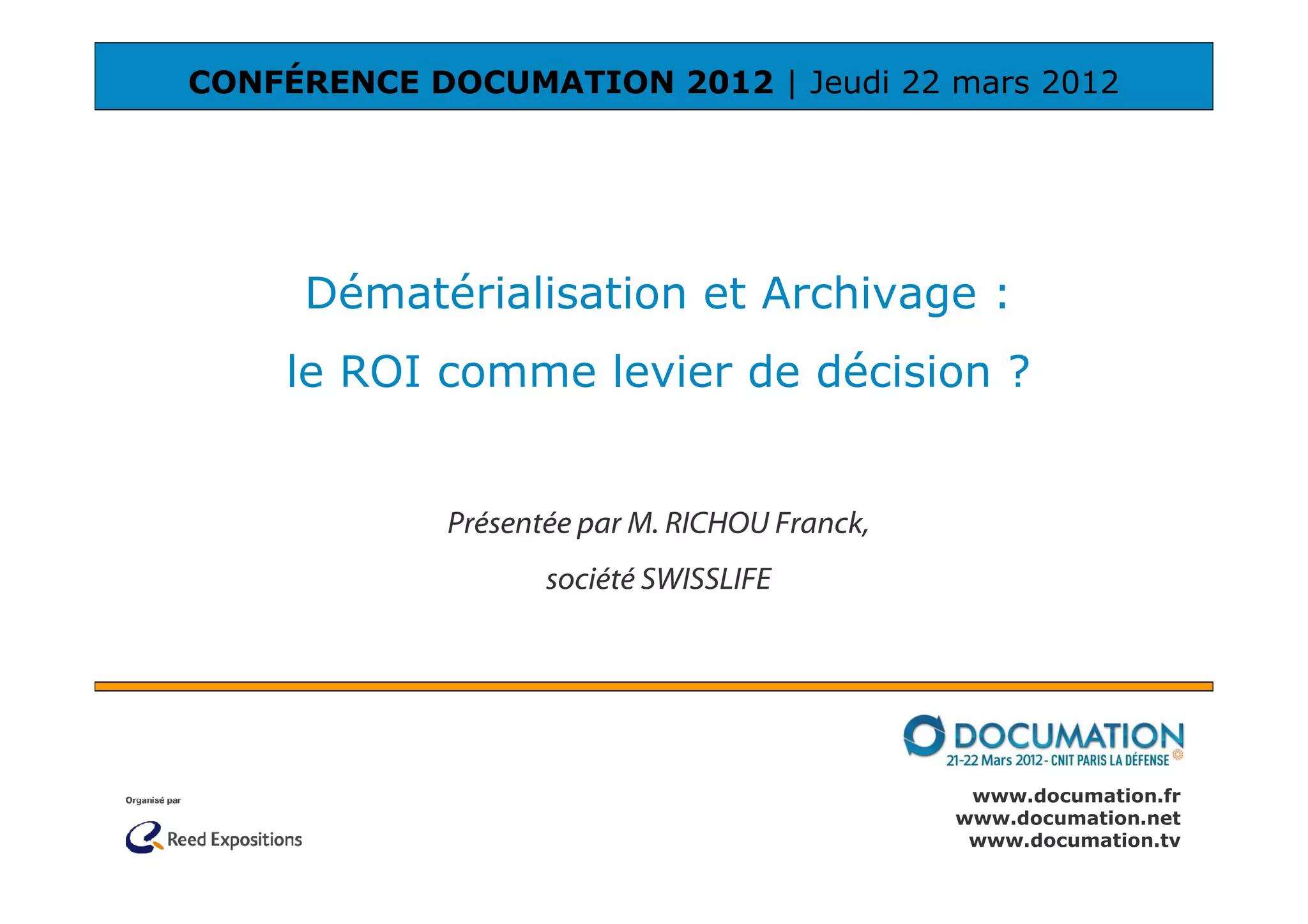 CONFÉRENCE DOCUMATION 2012 | Jeudi 22 mars 2012

Dématérialisation et Archivage :

le ROI comme levier de décision ?

Présentée par M. RICHOU Franck,

société SWISSLIFE

DOCUMATION
21-22 Mars 2012 - CNIT PARIS LA DÉFENSE

Organisé par
Reed Expositions

www.documation.fr
www.documation.net
www.documation.tv